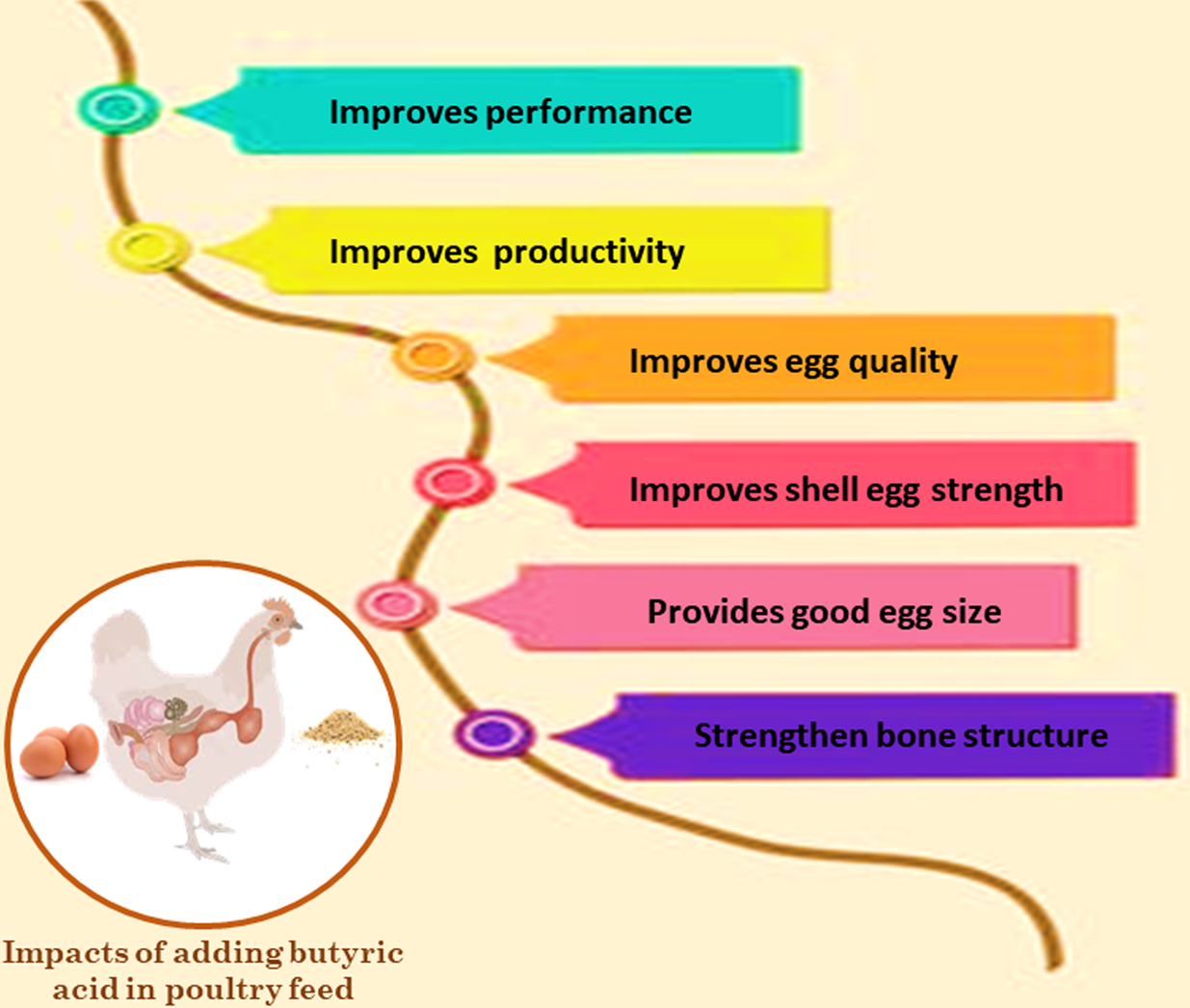 Improves performance

Improves productivity

Improves egg quality

Improves shell egg strength

Provides good egg size

Strengthen bone structure

Impacts of adding butyric acid in poultry feed